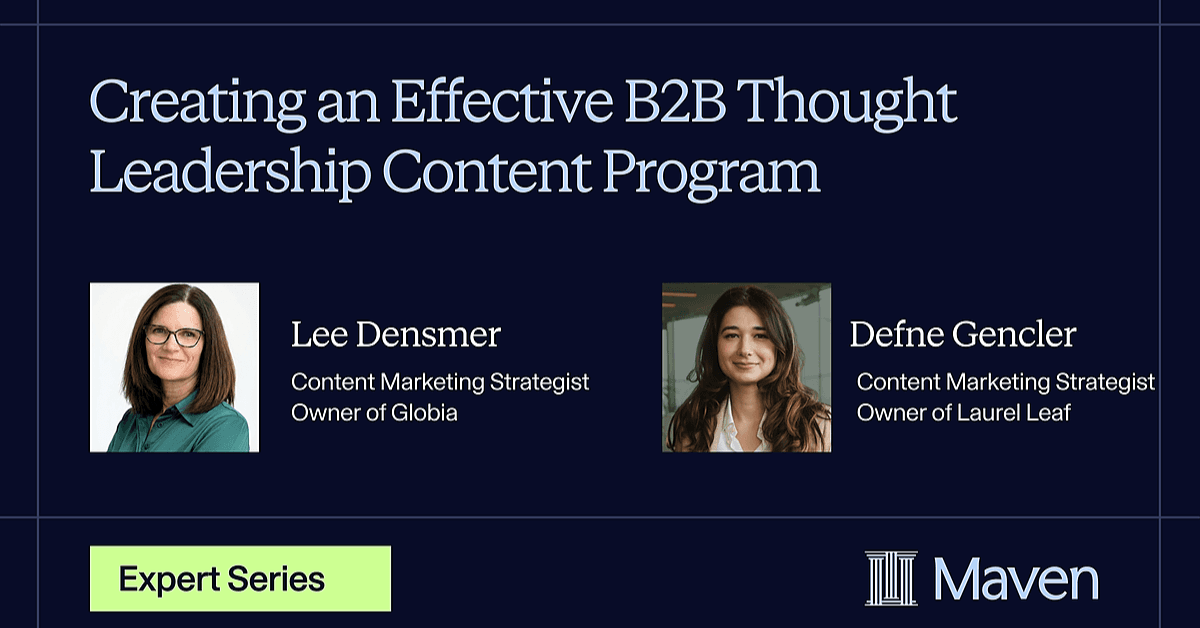 Creating an Effective B2B Thought Leadership Content Program

Lee Densmer
Content Marketing Strategist
Owner of Globia

Defne Gencler
Content Marketing Strategist
Owner of Laurel Leaf

Expert Series

Maven